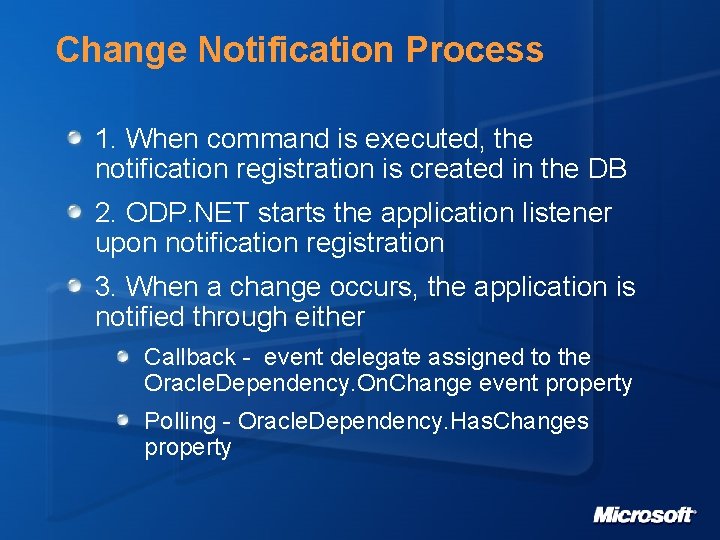 Change Notification Process

1. When command is executed, the notification registration is created in the DB

2. ODP.NET starts the application listener upon notification registration

3. When a change occurs, the application is notified through either

Callback - event delegate assigned to the OracleDependency.OnChange event property

Polling - OracleDependency.HasChanges property

Microsoft